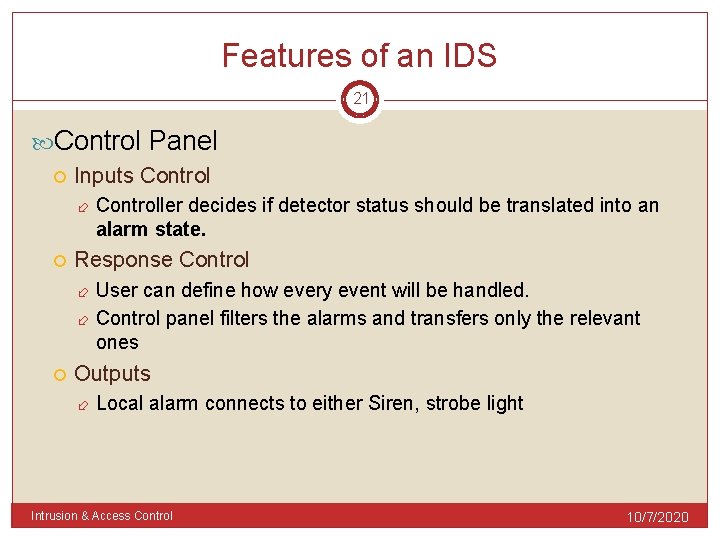 Features of an IDS

21

Control Panel

Inputs Control

Controller decides if detector status should be translated into an alarm state.

Response Control

User can define how every event will be handled.

Control panel filters the alarms and transfers only the relevant ones

Outputs

Local alarm connects to either Siren, strobe light

Intrusion & Access Control

10/7/2020